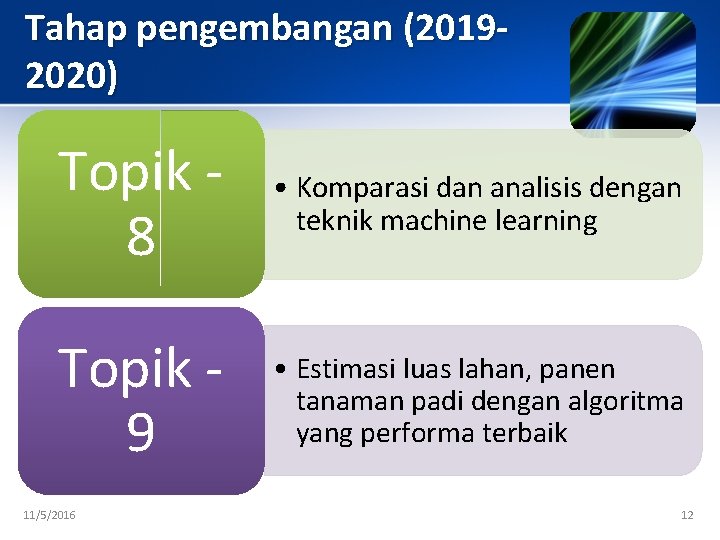 Tahap pengembangan (2019-2020)

Topik - 8

• Komparasi dan analisis dengan teknik machine learning

Topik - 9

• Estimasi luas lahan, panen tanaman padi dengan algoritma yang performa terbaik

11/5/2016

12